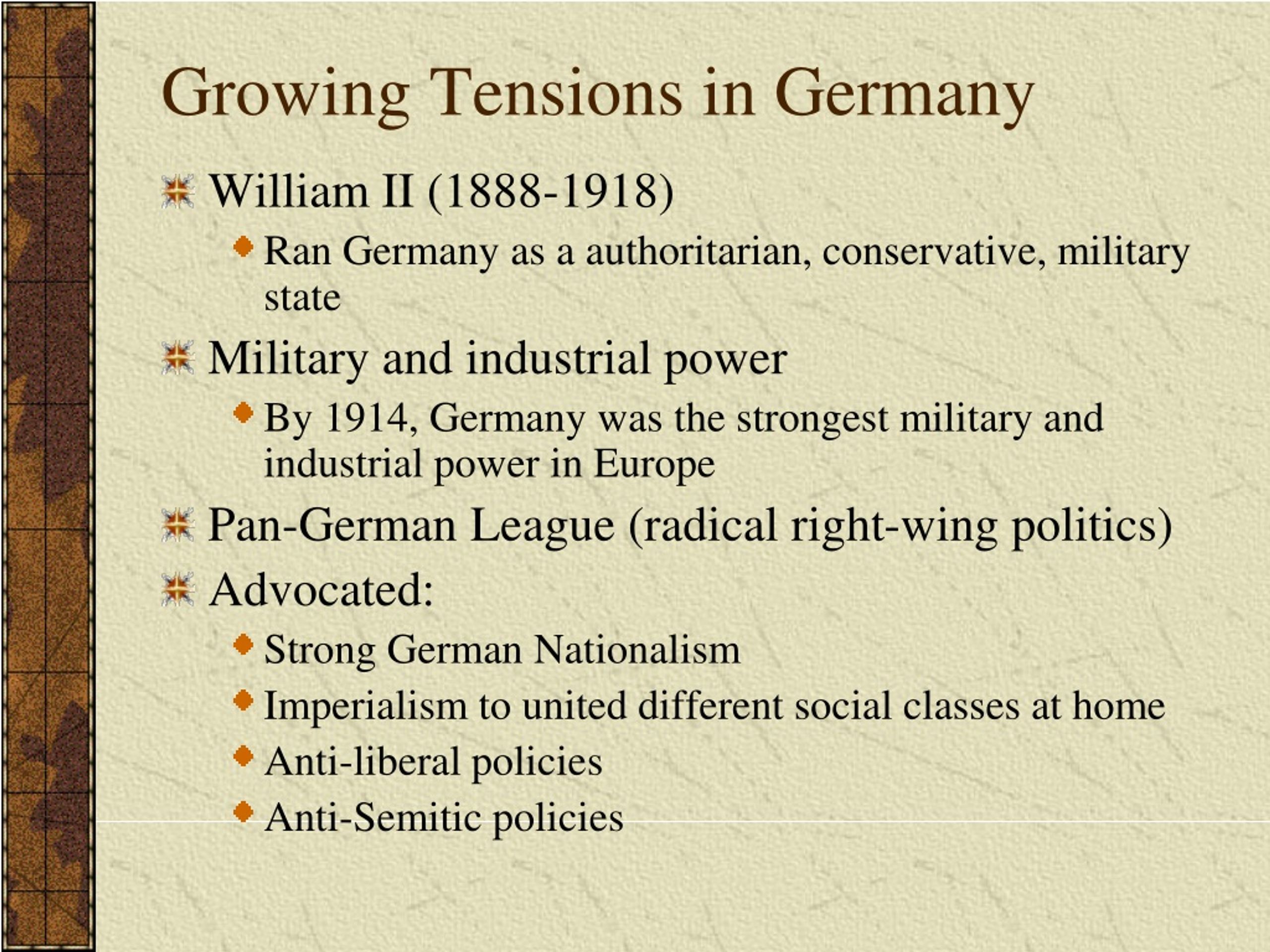 Growing Tensions in Germany

William II (1888-1918)

Ran Germany as a authoritarian, conservative, military state

Military and industrial power

By 1914, Germany was the strongest military and industrial power in Europe

Pan-German League (radical right-wing politics)

Advocated:

Strong German Nationalism

Imperialism to united different social classes at home

Anti-liberal policies

Anti-Semitic policies